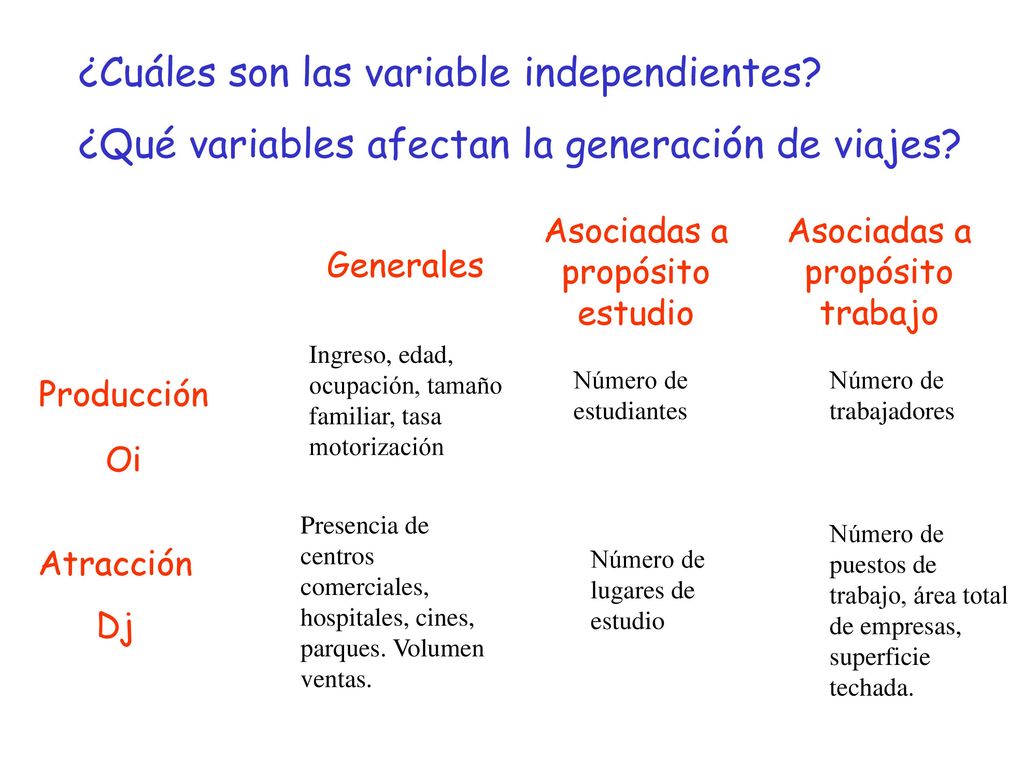 ¿Cuáles son las variable independientes?

¿Qué variables afectan la generación de viajes?

| | Generales | Asociadas a propósito estudio | Asociadas a propósito trabajo |
|---|---|---|---|
| Producción Oi | Ingreso, edad, ocupación, tamaño familiar, tasa motorización | Número de estudiantes | Número de trabajadores |
| Atracción Dj | Presencia de centros comerciales, hospitales, cines, parques. Volumen ventas. | Número de lugares de estudio | Número de puestos de trabajo, área total de empresas, superficie techada. |